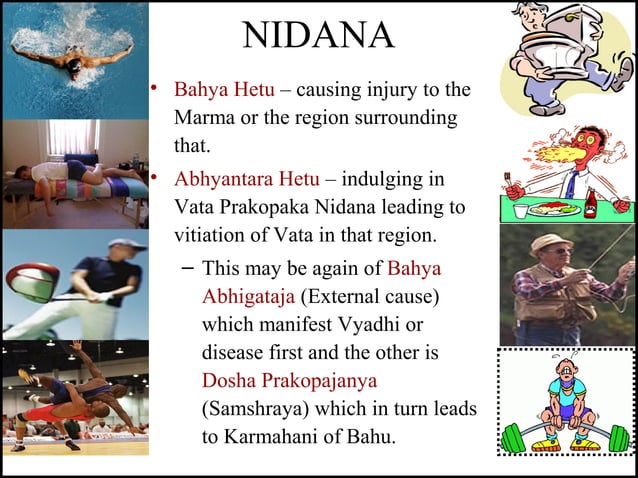 NIDANA

• Bahya Hetu – causing injury to the Marma or the region surrounding that.

• Abhyantara Hetu – indulging in Vata Prakopaka Nidana leading to vitiation of Vata in that region.

– This may be again of Bahya Abhigataja (External cause) which manifest Vyadhi or disease first and the other is Dosha Prakopajanya (Samshraya) which in turn leads to Karmahani of Bahu.